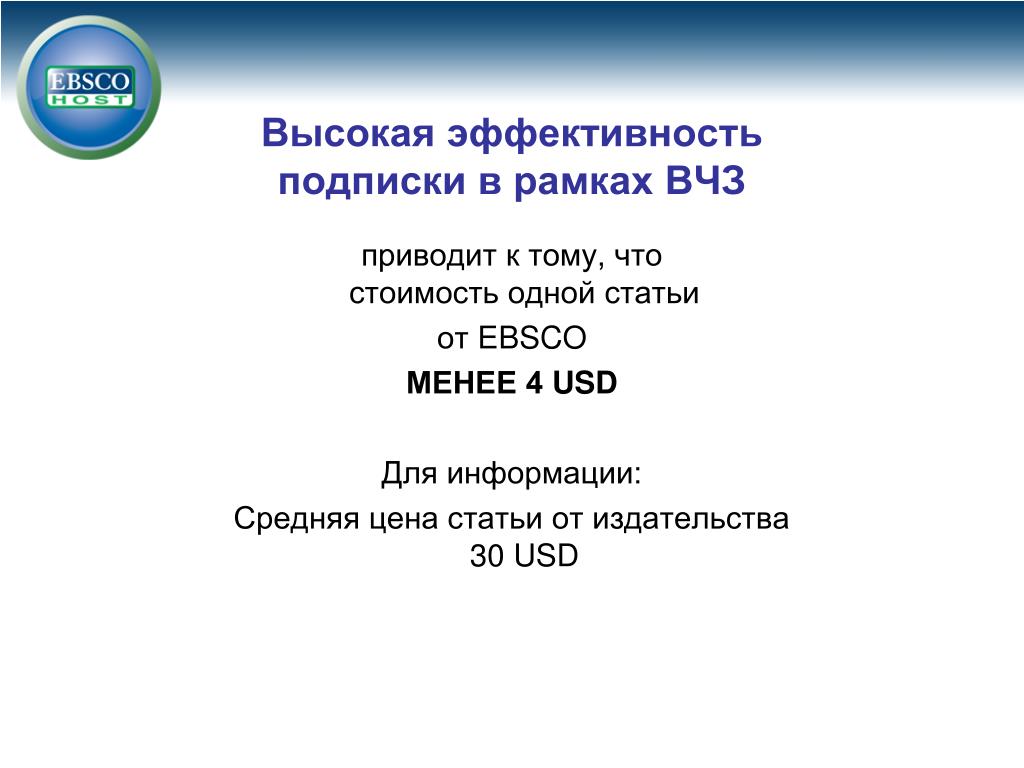 EBSCO
HOST

Высокая эффективность подписки в рамках ВЧЗ

приводит к тому, что стоимость одной статьи

от EBSCO

МЕНЕЕ 4 USD

Для информации:

Средняя цена статьи от издательства 30 USD